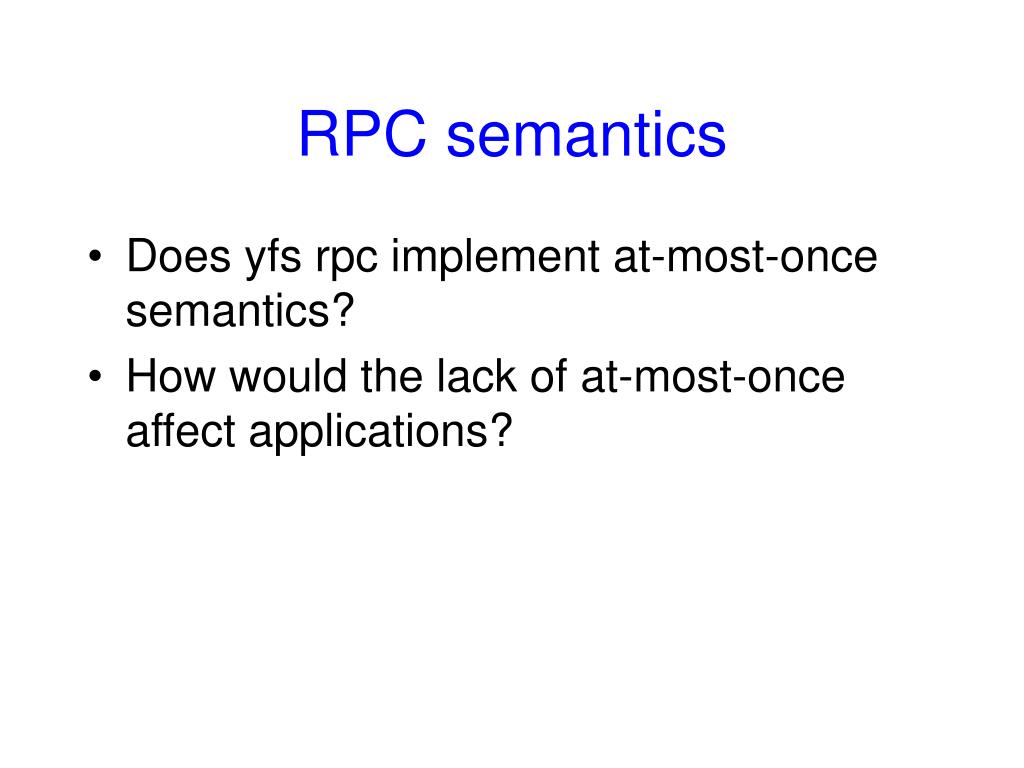 RPC semantics

• Does yfs rpc implement at-most-once semantics?
• How would the lack of at-most-once affect applications?